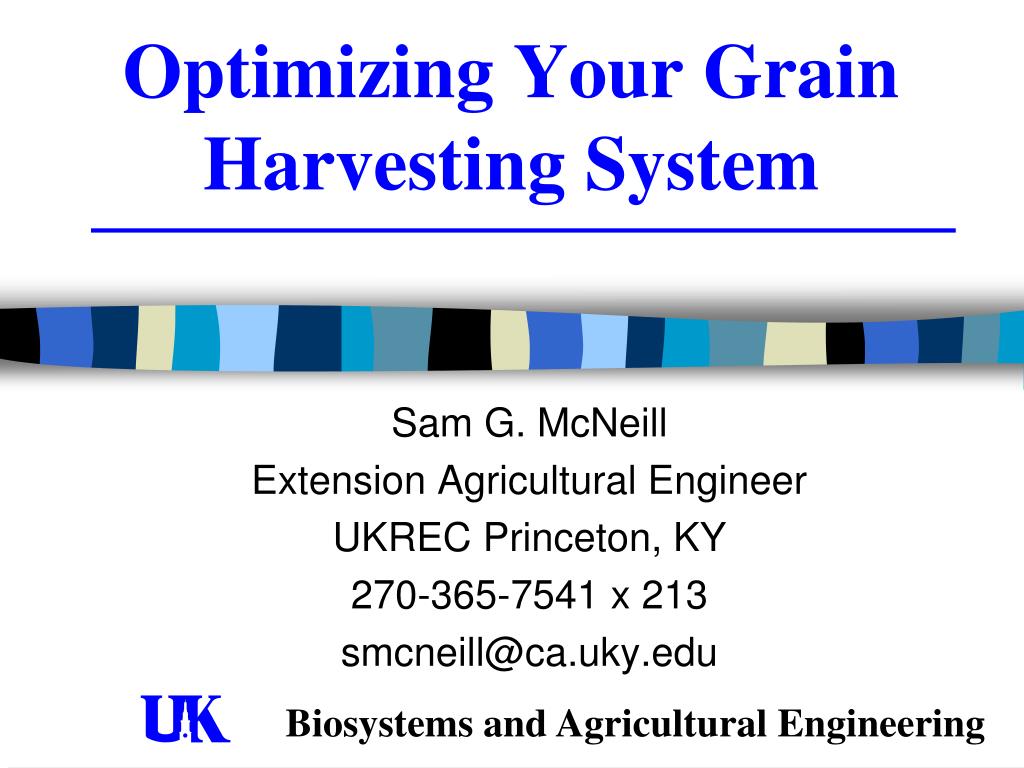 Optimizing Your Grain Harvesting System

Sam G. McNeill
Extension Agricultural Engineer
UKREC Princeton, KY
270-365-7541 x 213
smcneill@ca.uky.edu

UK

Biosystems and Agricultural Engineering